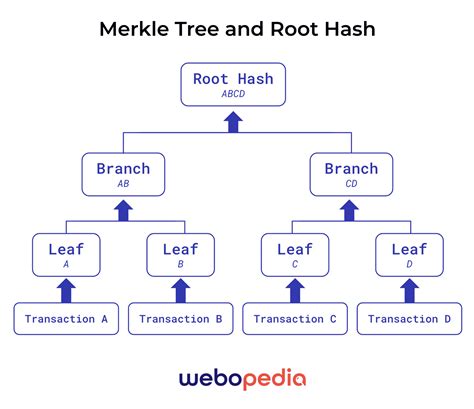 Merkle Tree and Root Hash

Root Hash
ABCD

Branch
AB

Branch
CD

Leaf
A

Leaf
B

Leaf
C

Leaf
D

Transaction A

Transaction B

Transaction C

Transaction D

webopedia